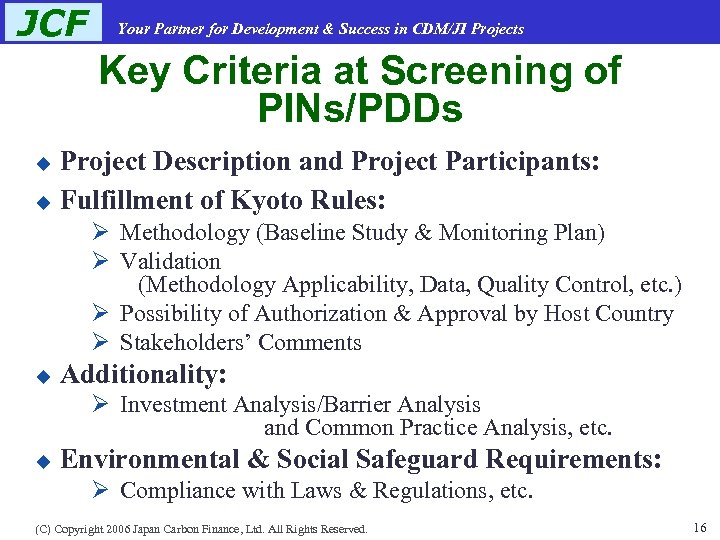 JCF Your Partner for Development & Success in CDM/JI Projects

Key Criteria at Screening of PINs/PDDs

◆ Project Description and Project Participants:

◆ Fulfillment of Kyoto Rules:

➢ Methodology (Baseline Study & Monitoring Plan)

➢ Validation (Methodology Applicability, Data, Quality Control, etc.)

➢ Possibility of Authorization & Approval by Host Country

➢ Stakeholders' Comments

◆ Additionality:

➢ Investment Analysis/Barrier Analysis and Common Practice Analysis, etc.

◆ Environmental & Social Safeguard Requirements:

➢ Compliance with Laws & Regulations, etc.

(C) Copyright 2006 Japan Carbon Finance, Ltd. All Rights Reserved.

16